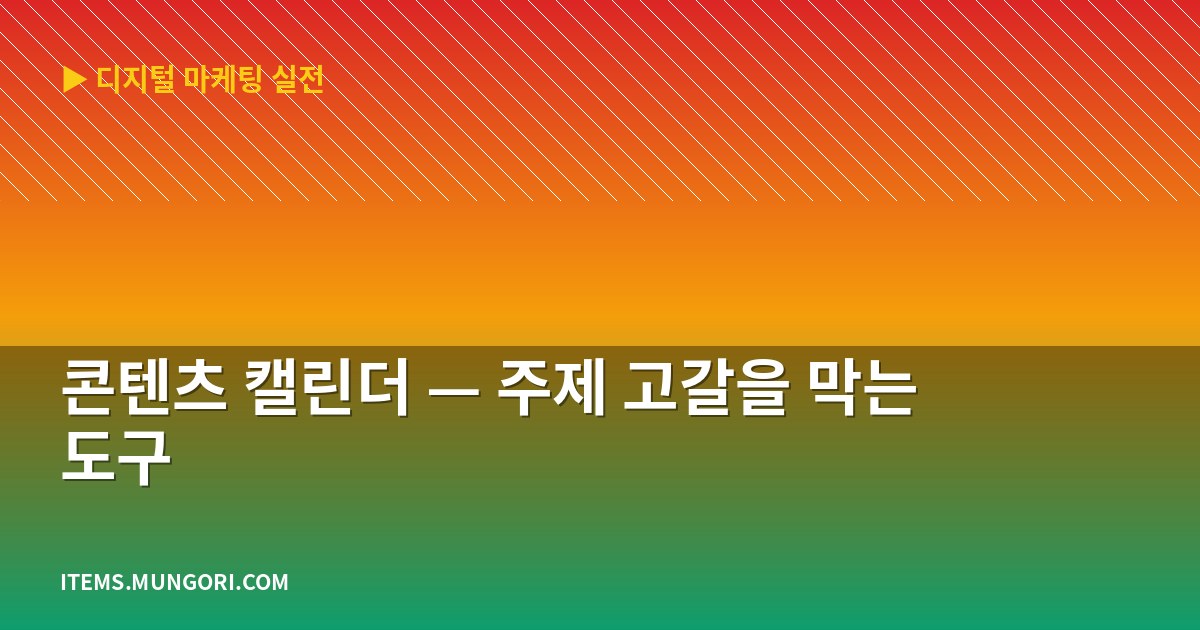 ▶ 디지털 마케팅 실전

콘텐츠 캘린더 — 주제 고갈을 막는 도구

ITEMS.MUNGORI.COM